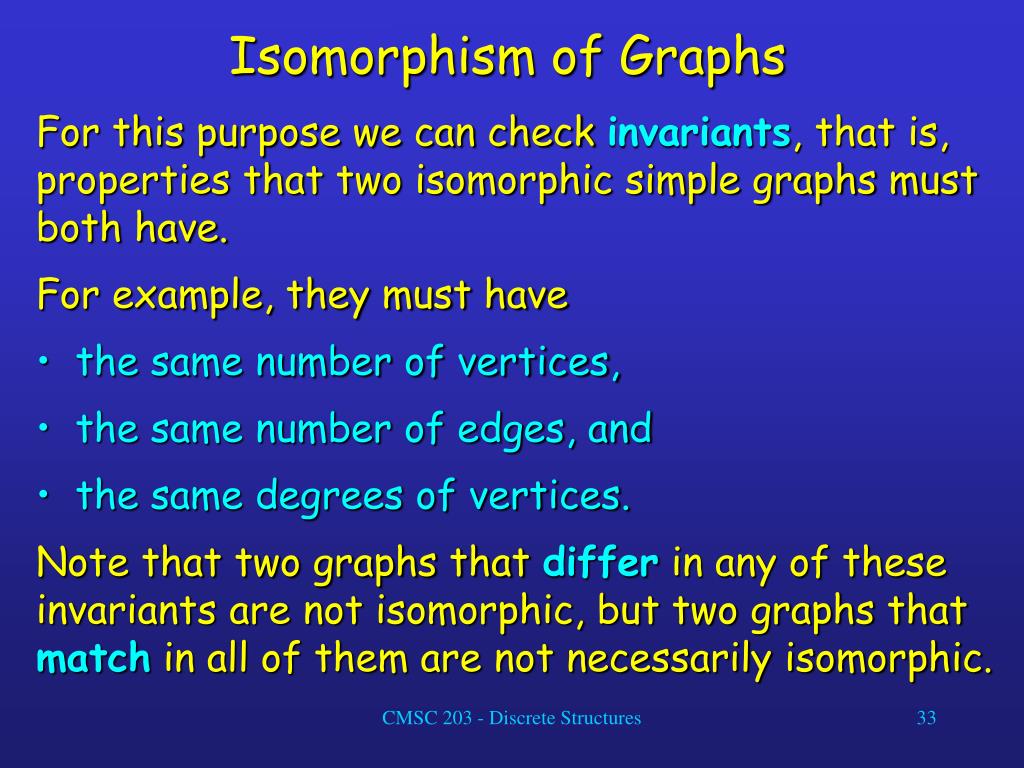 Isomorphism of Graphs

For this purpose we can check invariants, that is, properties that two isomorphic simple graphs must both have.

For example, they must have

• the same number of vertices,

• the same number of edges, and

• the same degrees of vertices.

Note that two graphs that differ in any of these invariants are not isomorphic, but two graphs that match in all of them are not necessarily isomorphic.

CMSC 203 - Discrete Structures

33